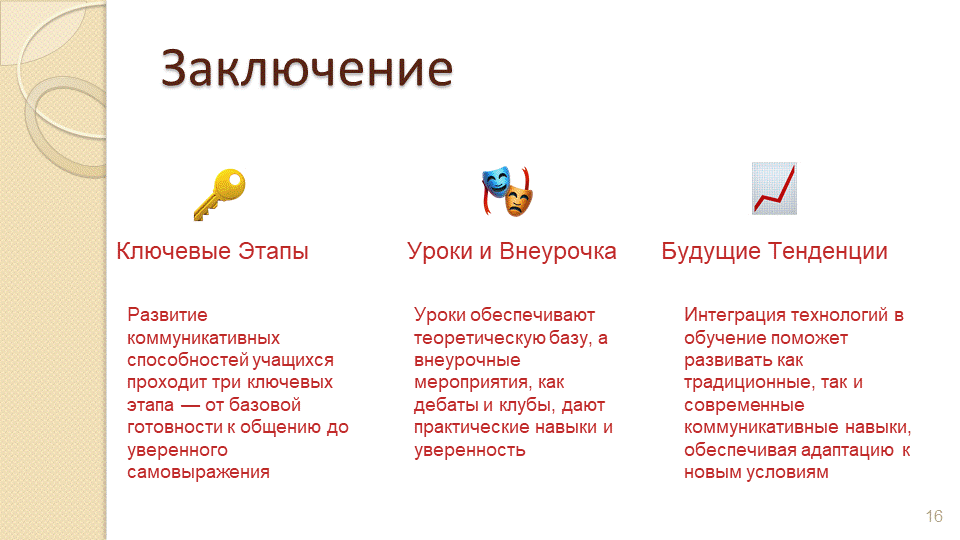 Заключение

Ключевые Этапы

Развитие коммуникативных способностей учащихся проходит три ключевых этапа — от базовой готовности к общению до уверенного самовыражения

Уроки и Внеурочка

Уроки обеспечивают теоретическую базу, а внеурочные мероприятия, как дебаты и клубы, дают практические навыки и уверенность

Будущие Тенденции

Интеграция технологий в обучение поможет развивать как традиционные, так и современные коммуникативные навыки, обеспечивая адаптацию к новым условиям

16